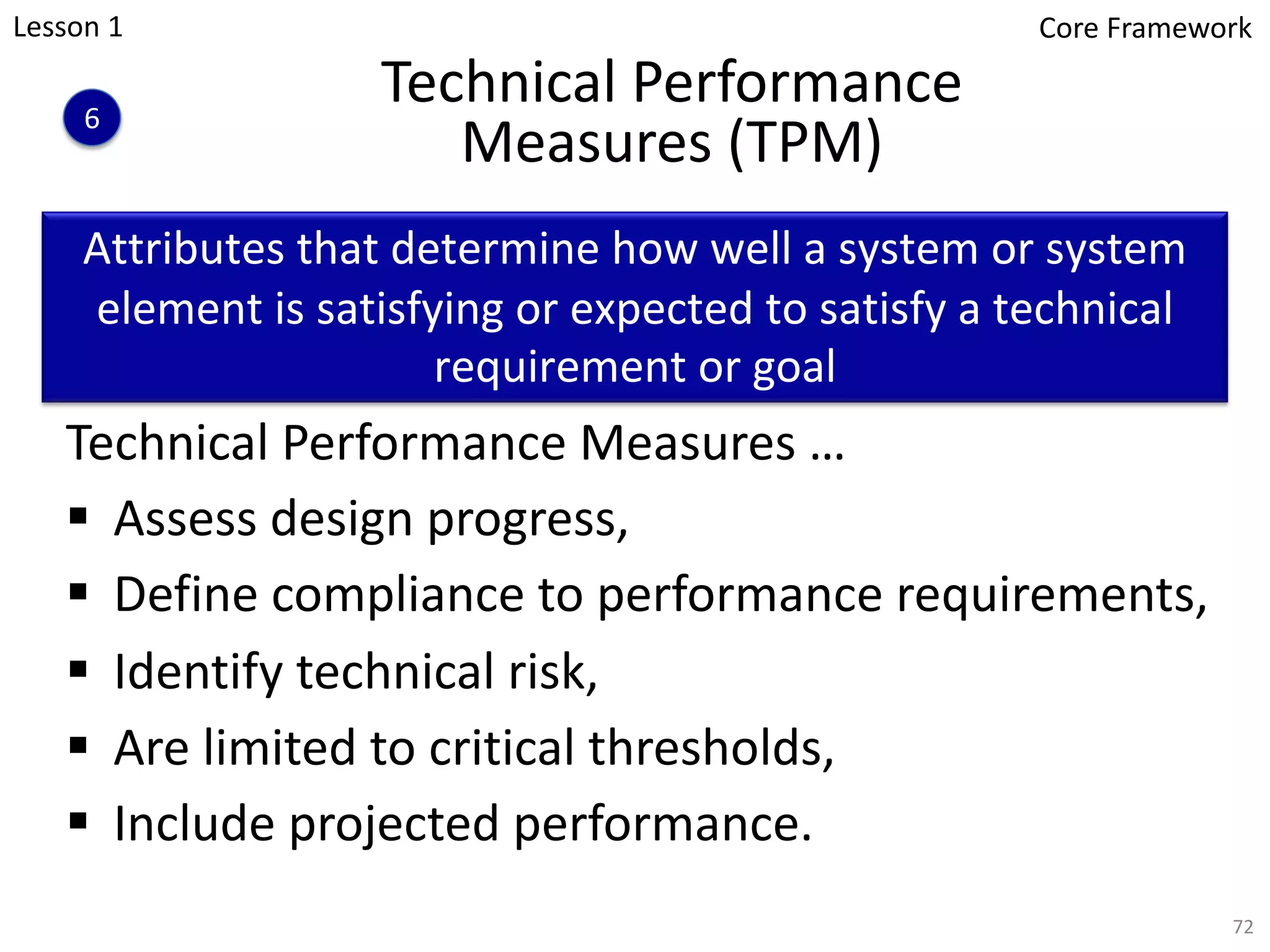 Lesson 1

Core Framework

6

Technical Performance Measures (TPM)

Attributes that determine how well a system or system element is satisfying or expected to satisfy a technical requirement or goal

Technical Performance Measures …

▪ Assess design progress,
▪ Define compliance to performance requirements,
▪ Identify technical risk,
▪ Are limited to critical thresholds,
▪ Include projected performance.

72